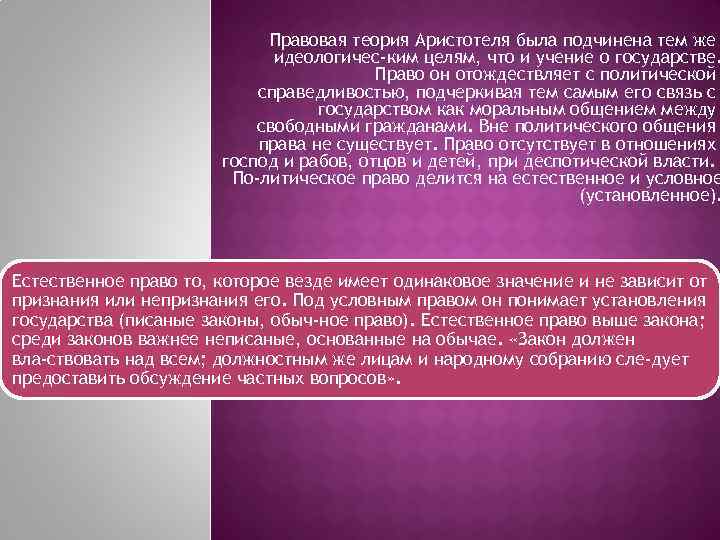 Правовая теория Аристотеля была подчинена тем же идеологичес-ким целям, что и учение о государстве. Право он отождествляет с политической справедливостью, подчеркивая тем самым его связь с государством как моральным общением между свободными гражданами. Вне политического общения права не существует. Право отсутствует в отношениях господ и рабов, отцов и детей, при деспотической власти. По-литическое право делится на естественное и условное (установленное).

Естественное право то, которое везде имеет одинаковое значение и не зависит от признания или непризнания его. Под условным правом он понимает установления государства (писаные законы, обыч-ное право). Естественное право выше закона; среди законов важнее неписаные, основанные на обычае. «Закон должен вла-ствовать над всем; должностным же лицам и народному собранию сле-дует предоставить обсуждение частных вопросов».